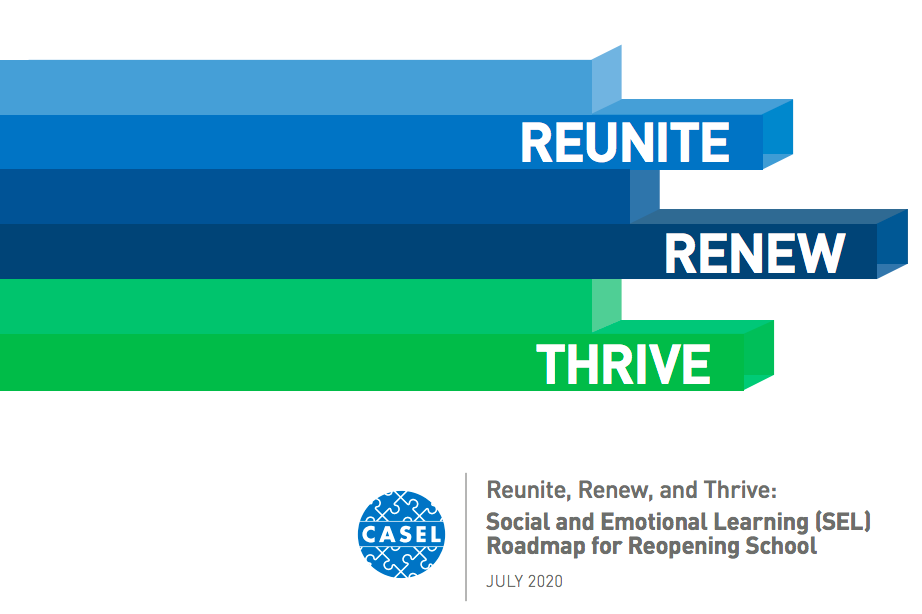 REUNITE

RENEW

THRIVE

CASEL

Reunite, Renew, and Thrive:

Social and Emotional Learning (SEL) Roadmap for Reopening School

JULY 2020